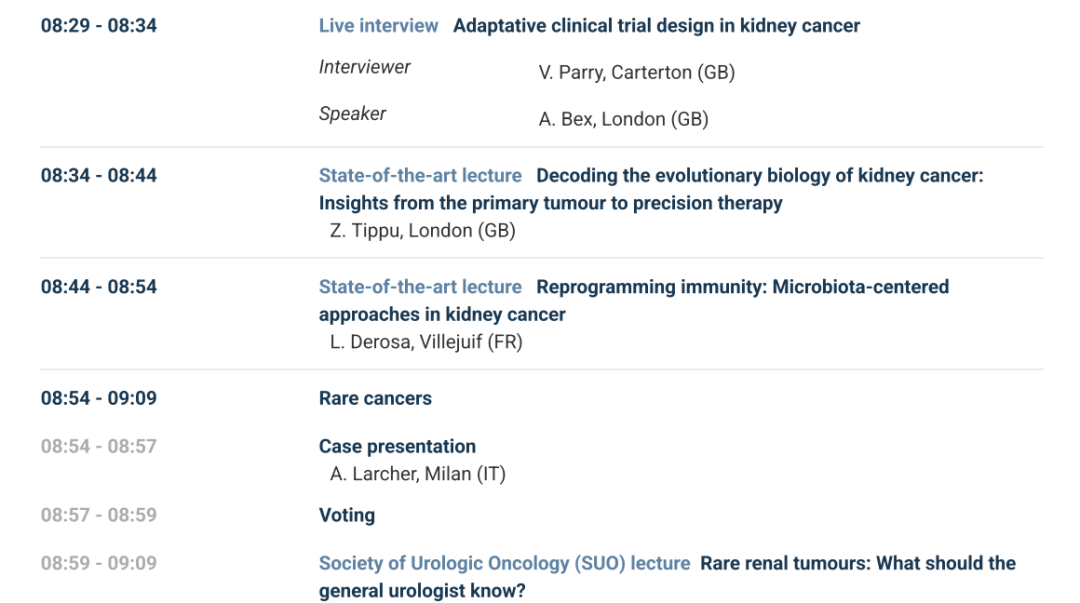 08:29 - 08:34

Live interview Adaptative clinical trial design in kidney cancer

Interviewer V. Parry, Carterton (GB)

Speaker A. Bex, London (GB)

08:34 - 08:44

State-of-the-art lecture Decoding the evolutionary biology of kidney cancer: Insights from the primary tumour to precision therapy
Z. Tippu, London (GB)

08:44 - 08:54

State-of-the-art lecture Reprogramming immunity: Microbiota-centered approaches in kidney cancer
L. Derosa, Villejuif (FR)

08:54 - 09:09

Rare cancers

08:54 - 08:57

Case presentation
A. Larcher, Milan (IT)

08:57 - 08:59

Voting

08:59 - 09:09

Society of Urologic Oncology (SUO) lecture Rare renal tumours: What should the general urologist know?